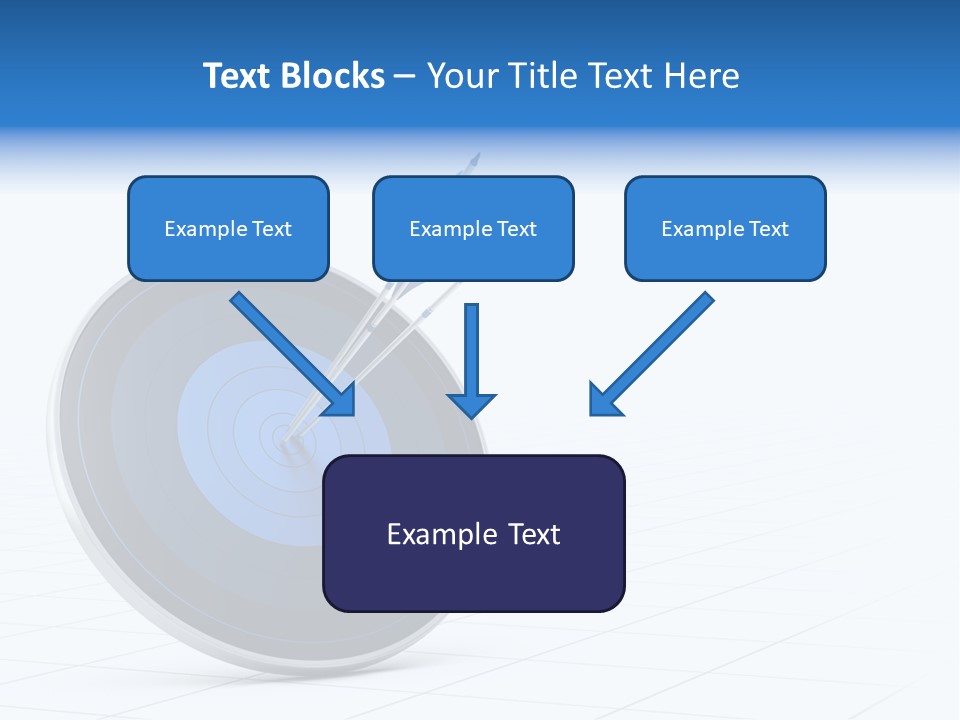 Text Blocks – Your Title Text Here

Example Text

Example Text

Example Text

Example Text